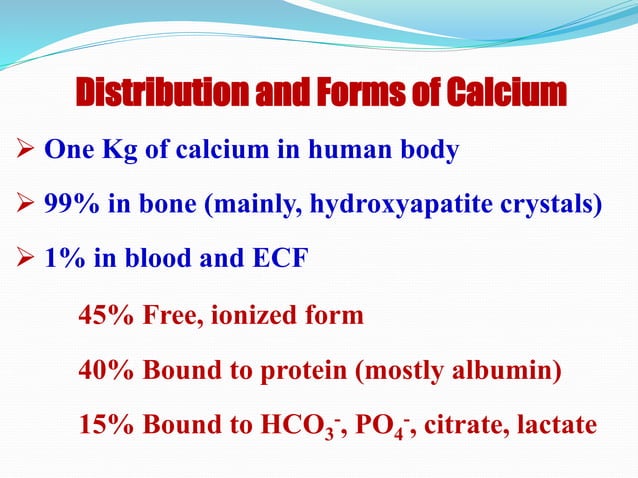 Distribution and Forms of Calcium

➢ One Kg of calcium in human body

➢ 99% in bone (mainly, hydroxyapatite crystals)

➢ 1% in blood and ECF

45% Free, ionized form

40% Bound to protein (mostly albumin)

15% Bound to $HCO_3^-$, $PO_4^-$, citrate, lactate